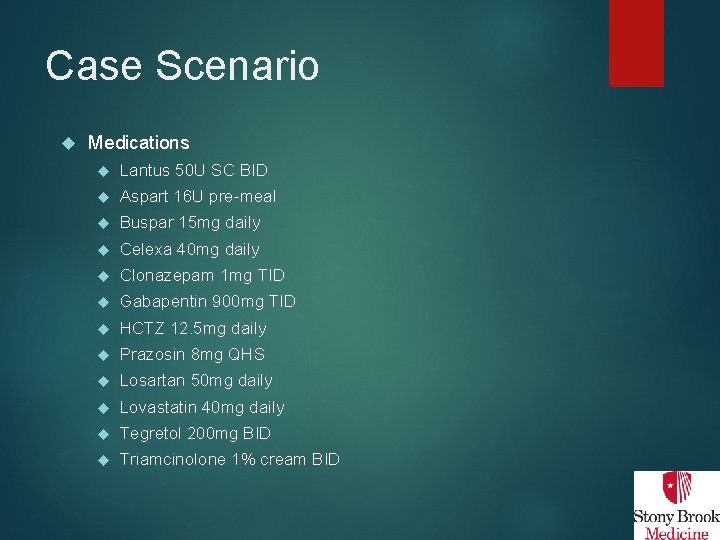 Case Scenario

Medications

Lantus 50U SC BID

Aspart 16U pre-meal

Buspar 15mg daily

Celexa 40mg daily

Clonazepam 1mg TID

Gabapentin 900mg TID

HCTZ 12.5mg daily

Prazosin 8mg QHS

Losartan 50mg daily

Lovastatin 40mg daily

Tegretol 200mg BID

Triamcinolone 1% cream BID

Stony Brook Medicine